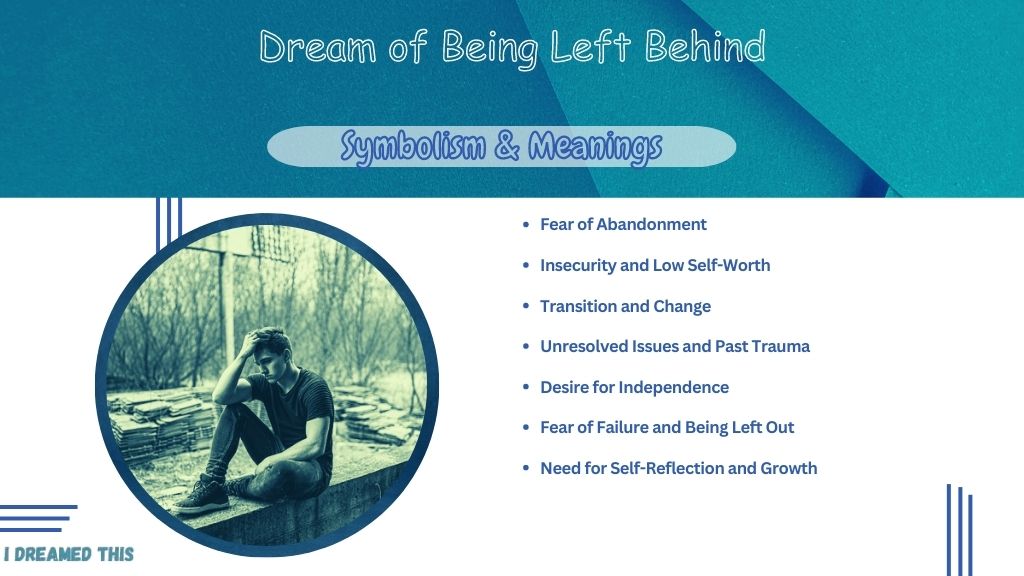 Dream of Being Left Behind

Symbolism & Meanings

- Fear of Abandonment
- Insecurity and Low Self-Worth
- Transition and Change
- Unresolved Issues and Past Trauma
- Desire for Independence
- Fear of Failure and Being Left Out
- Need for Self-Reflection and Growth

I DREAMED THIS